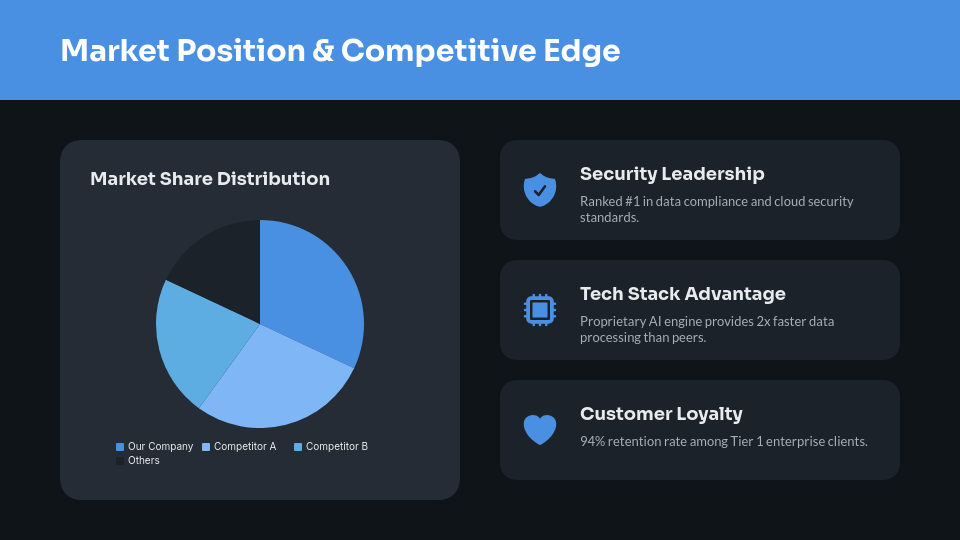 Market Position & Competitive Edge

Market Share Distribution

Our Company
Competitor A
Competitor B
Others

Security Leadership

Ranked #1 in data compliance and cloud security standards.

Tech Stack Advantage

Proprietary AI engine provides 2x faster data processing than peers.

Customer Loyalty

94% retention rate among Tier 1 enterprise clients.